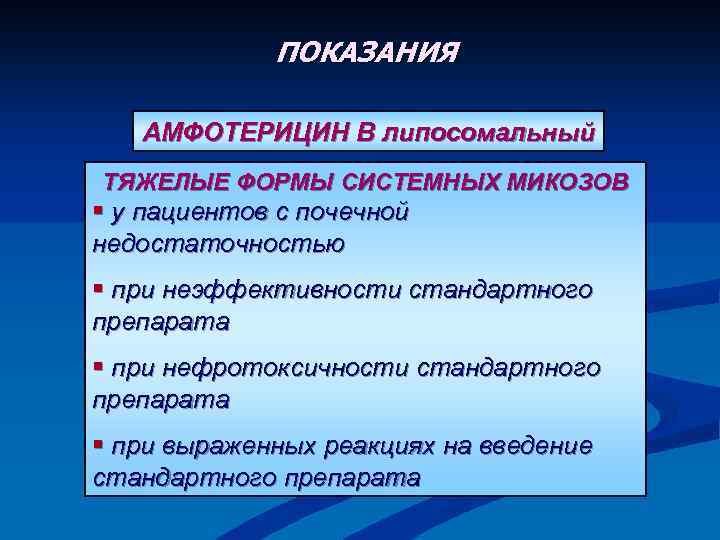 ПОКАЗАНИЯ

АМФОТЕРИЦИН В липосомальный

ТЯЖЕЛЫЕ ФОРМЫ СИСТЕМНЫХ МИКОЗОВ

▪ у пациентов с почечной недостаточностью

▪ при неэффективности стандартного препарата

▪ при нефротоксичности стандартного препарата

▪ при выраженных реакциях на введение стандартного препарата